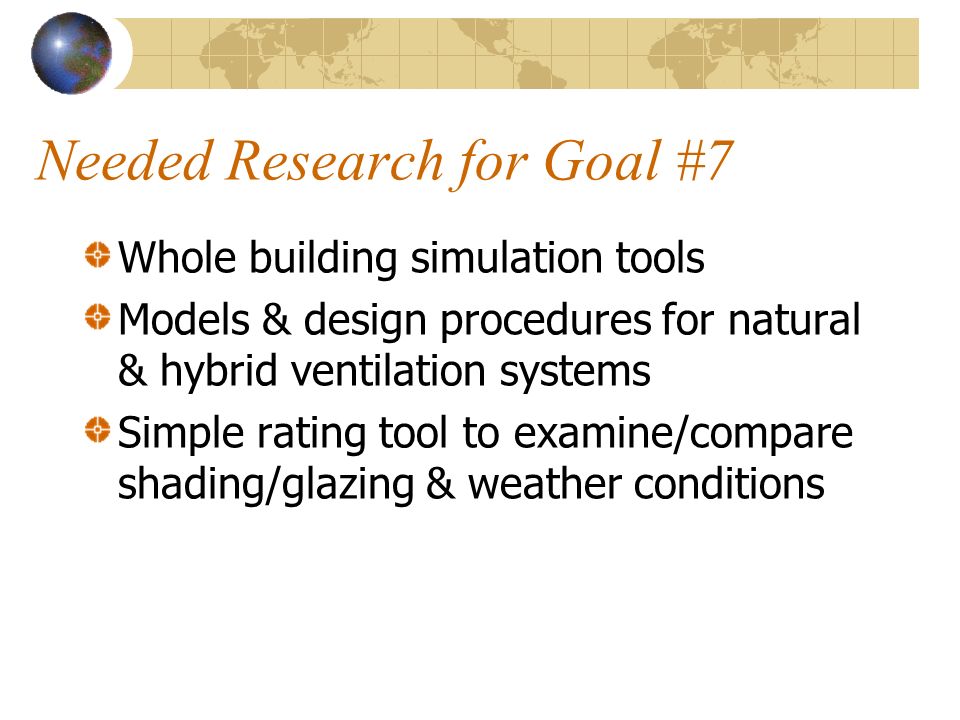 Needed Research for Goal #7

Whole building simulation tools

Models & design procedures for natural & hybrid ventilation systems

Simple rating tool to examine/compare shading/glazing & weather conditions